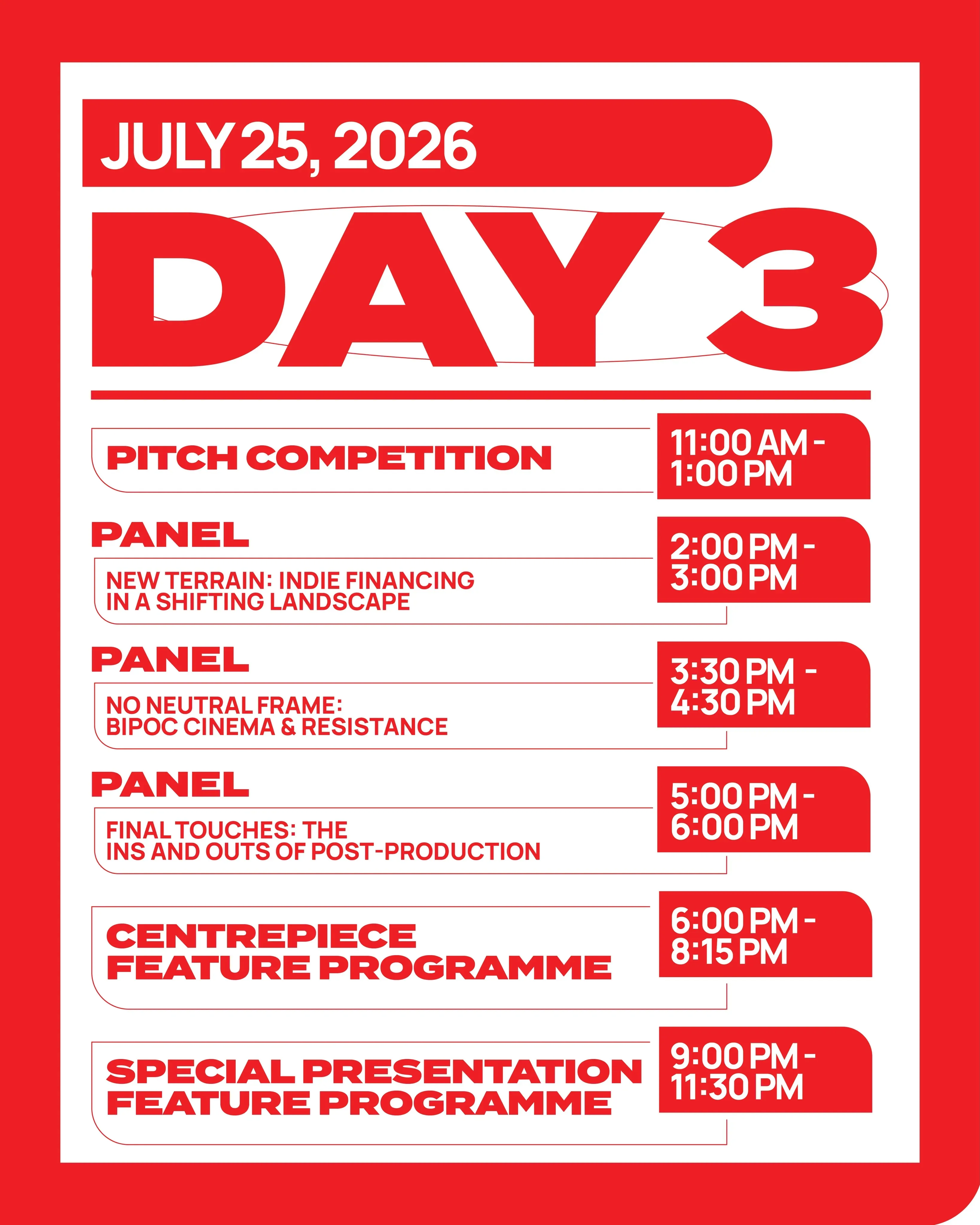 JULY 25, 2026

DAY 3

PITCH COMPETITION

11:00 AM - 1:00 PM

PANEL

NEW TERRAIN: INDIE FINANCING IN A SHIFTING LANDSCAPE

2:00 PM - 3:00 PM

PANEL

NO NEUTRAL FRAME: BIPOC CINEMA & RESISTANCE

3:30 PM - 4:30 PM

PANEL

FINAL TOUCHES: THE INS AND OUTS OF POST-PRODUCTION

5:00 PM - 6:00 PM

CENTREPIECE FEATURE PROGRAMME

6:00 PM - 8:15 PM

SPECIAL PRESENTATION FEATURE PROGRAMME

9:00 PM - 11:30 PM